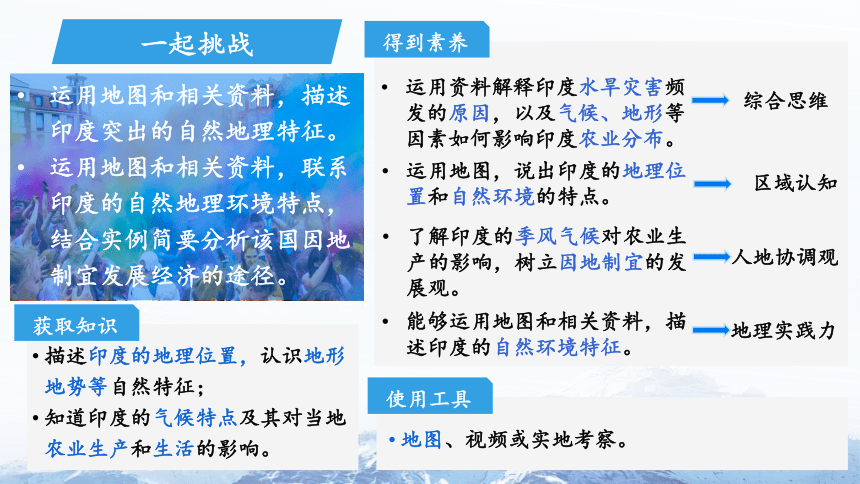 一起挑战

• 运用地图和相关资料，描述印度突出的自然地理特征。
• 运用地图和相关资料，联系印度的自然地理环境特点，结合实例简要分析该国因地制宜发展经济的途径。

获取知识

• 描述印度的地理位置，认识地形地势等自然特征；
• 知道印度的气候特点及其对当地农业生产和生活的影响。

得到素养

• 运用资料解释印度水旱灾害频发的原因，以及气候、地形等因素如何影响印度农业分布。 综合思维
• 运用地图，说出印度的地理位置和自然环境的特点。 区域认知
• 了解印度的季风气候对农业生产的影响，树立因地制宜的发展观。 人地协调观
• 能够运用地图和相关资料，描述印度的自然环境特征。 地理实践力

使用工具

• 地图、视频或实地考察。